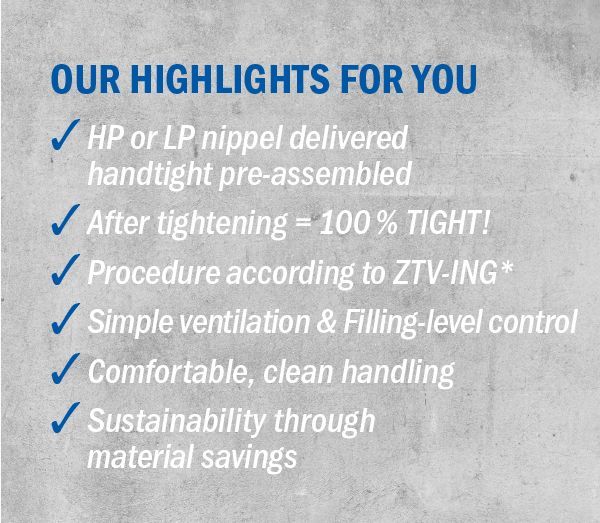 OUR HIGHLIGHTS FOR YOU

✓ HP or LP nippel delivered handtight pre-assembled

✓ After tightening = 100 % TIGHT!

✓ Procedure according to ZTV-ING*

✓ Simple ventilation & Filling-level control

✓ Comfortable, clean handling

✓ Sustainability through material savings